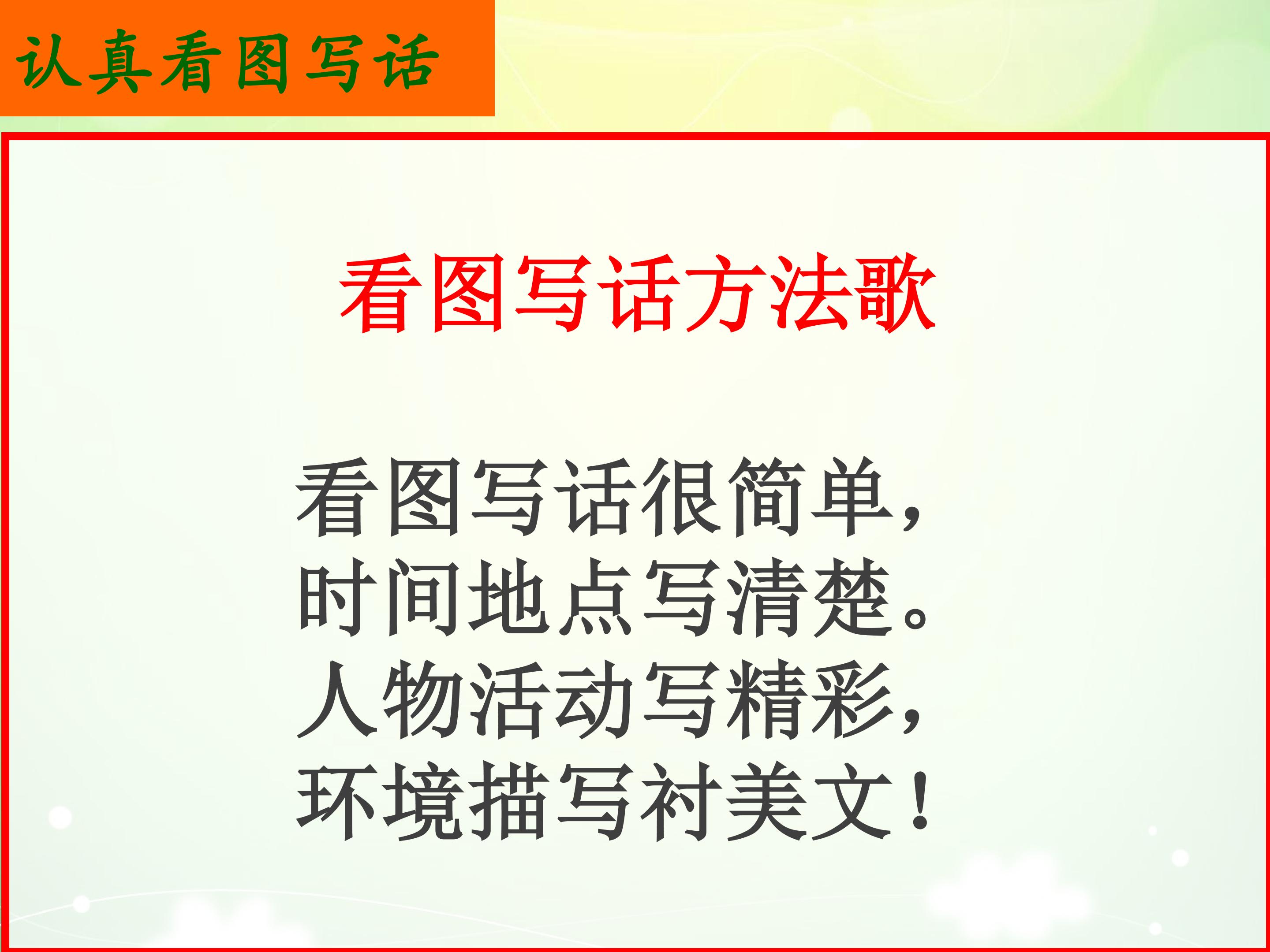 认真看图写话

看图写话方法歌

看图写话很简单，
时间地点写清楚。
人物活动写精彩，
环境描写衬美文！